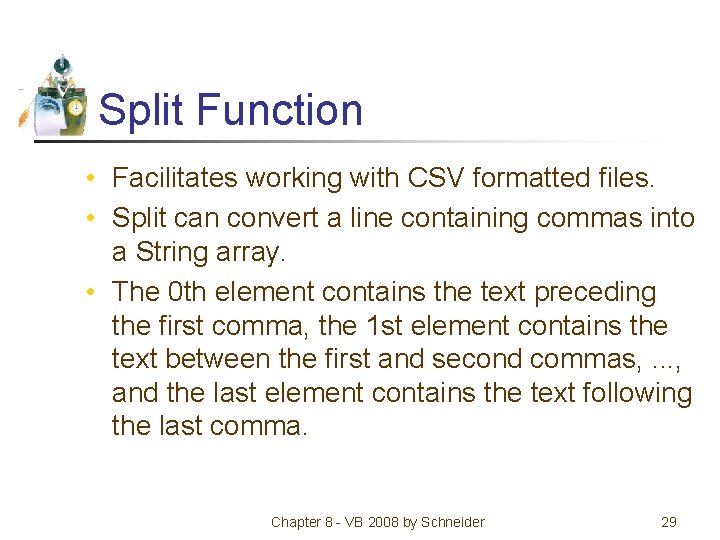 Split Function

• Facilitates working with CSV formatted files.
• Split can convert a line containing commas into a String array.
• The 0th element contains the text preceding the first comma, the 1st element contains the text between the first and second commas, ..., and the last element contains the text following the last comma.

Chapter 8 - VB 2008 by Schneider

29